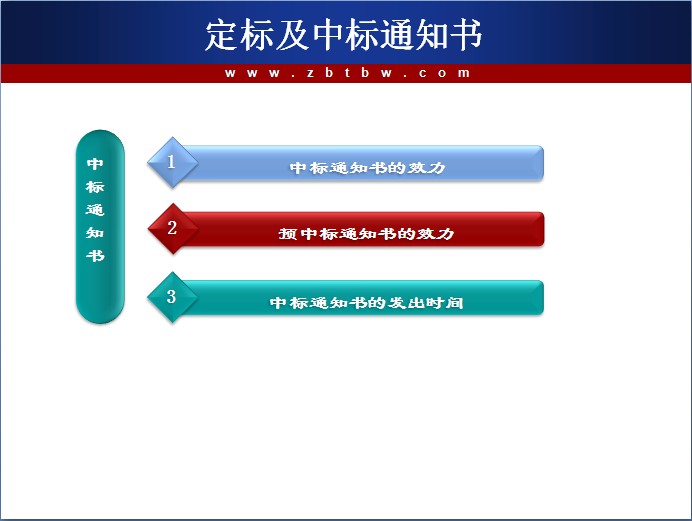 定标及中标通知书

www.zbtbw.com

中标通知书

1 中标通知书的效力

2 预中标通知书的效力

3 中标通知书的发出时间